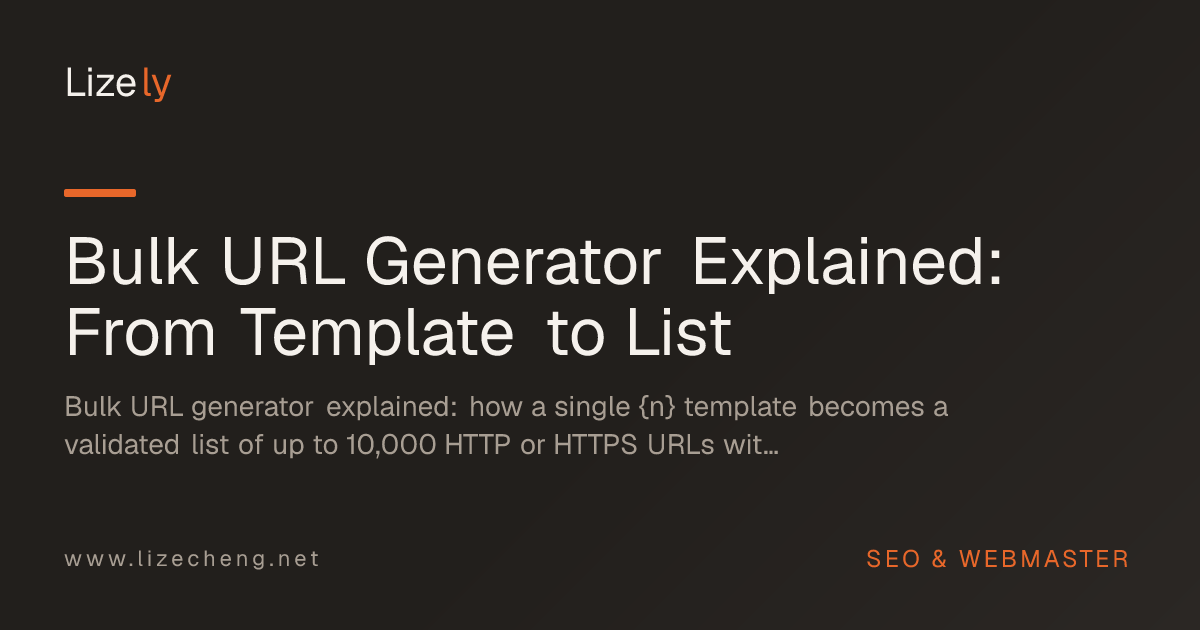 Lizely

Bulk URL Generator Explained: From Template to List

Bulk URL generator explained: how a single {n} template becomes a validated list of up to 10,000 HTTP or HTTPS URLs wit…

www.lizecheng.net

SEO & WEBMASTER